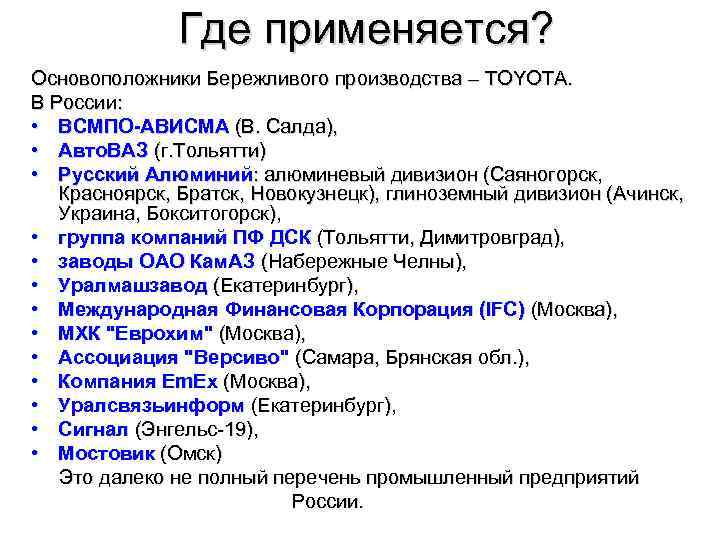 Где применяется?

Основоположники Бережливого производства – TOYOTA.

В России:

• ВСМПО-АВИСМА (В. Салда),
• АвтоВАЗ (г.Тольятти)
• Русский Алюминий: алюминевый дивизион (Саяногорск, Красноярск, Братск, Новокузнецк), глиноземный дивизион (Ачинск, Украина, Бокситогорск),
• группа компаний ПФ ДСК (Тольятти, Димитровград),
• заводы ОАО КамАЗ (Набережные Челны),
• Уралмашзавод (Екатеринбург),
• Международная Финансовая Корпорация (IFC) (Москва),
• МХК "Еврохим" (Москва),
• Ассоциация "Версиво" (Самара, Брянская обл.),
• Компания EmEx (Москва),
• Уралсвязьинформ (Екатеринбург),
• Сигнал (Энгельс-19),
• Мостовик (Омск)

Это далеко не полный перечень промышленный предприятий России.